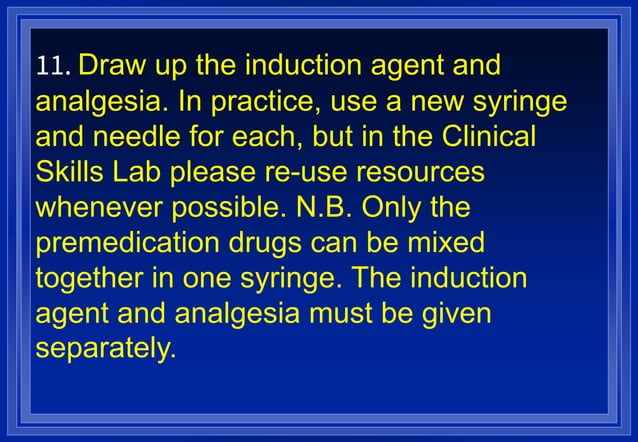 11. Draw up the induction agent and analgesia. In practice, use a new syringe and needle for each, but in the Clinical Skills Lab please re-use resources whenever possible. N.B. Only the premedication drugs can be mixed together in one syringe. The induction agent and analgesia must be given separately.